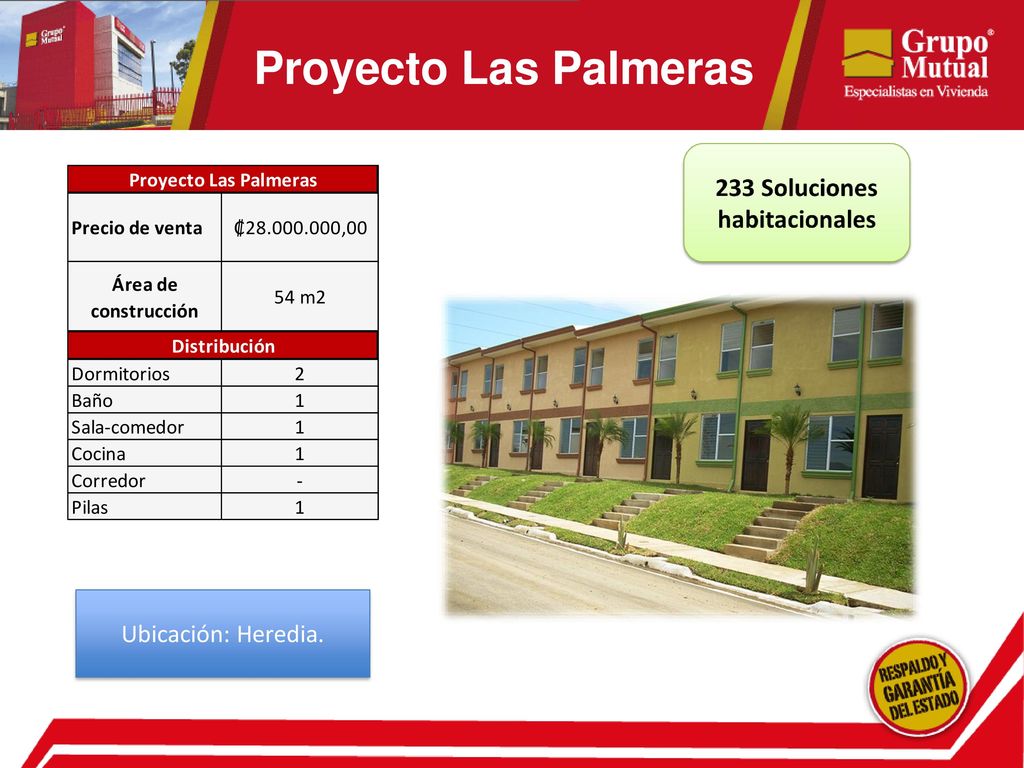 Grupo Mutual

Proyecto Las Palmeras

Grupo Mutual®
Especialistas en Vivienda

| Proyecto Las Palmeras | |
|---|---|
| Precio de venta | ₡28.000.000,00 |
| Área de construcción | 54 m2 |
| Distribución | |
| Dormitorios | 2 |
| Baño | 1 |
| Sala-comedor | 1 |
| Cocina | 1 |
| Corredor | - |
| Pilas | 1 |

233 Soluciones habitacionales

Ubicación: Heredia.

RESPALDO Y GARANTÍA DEL ESTADO